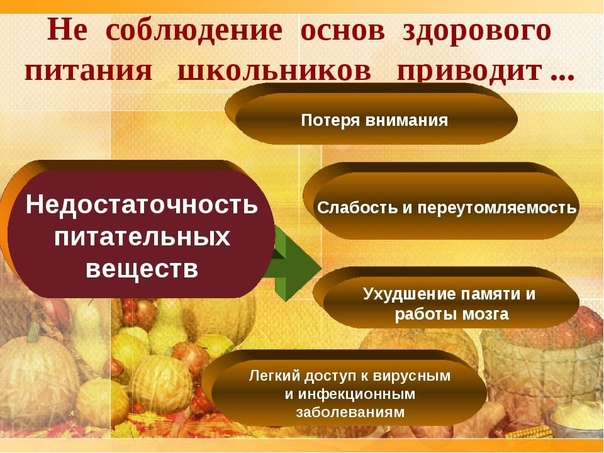 Не соблюдение основ здорового питания школьников приводит ...

Недостаточность питательных веществ

Потеря внимания

Слабость и переутомляемость

Ухудшение памяти и работы мозга

Легкий доступ к вирусным и инфекционным заболеваниям